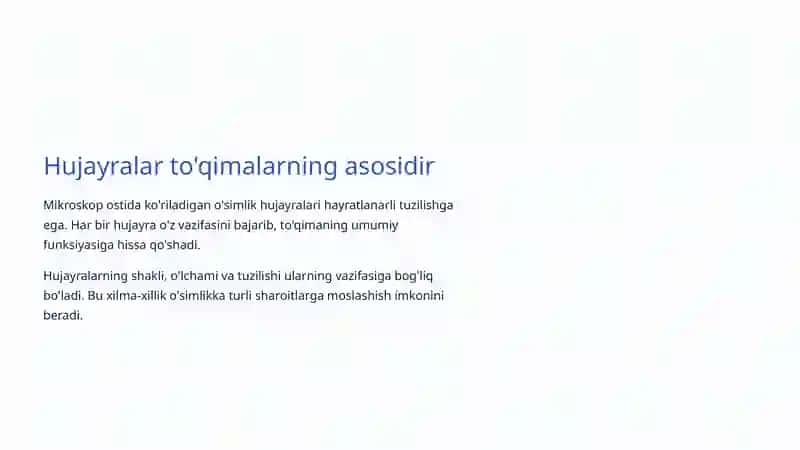 Hujayralar to'qimalarning asosidir

Mikroskop ostida ko'riladigan o'simlik hujayralari hayratlanarli tuzilishga ega. Har bir hujayra o'z vazifasini bajarib, to'qimaning umumiy funksiyasiga hissa qo'shadi.

Hujayralarning shakli, o'lchami va tuzilishi ularning vazifasiga bog'liq bo'ladi. Bu xilma-xillik o'simlikka turli sharoitlarga moslashish imkonini beradi.